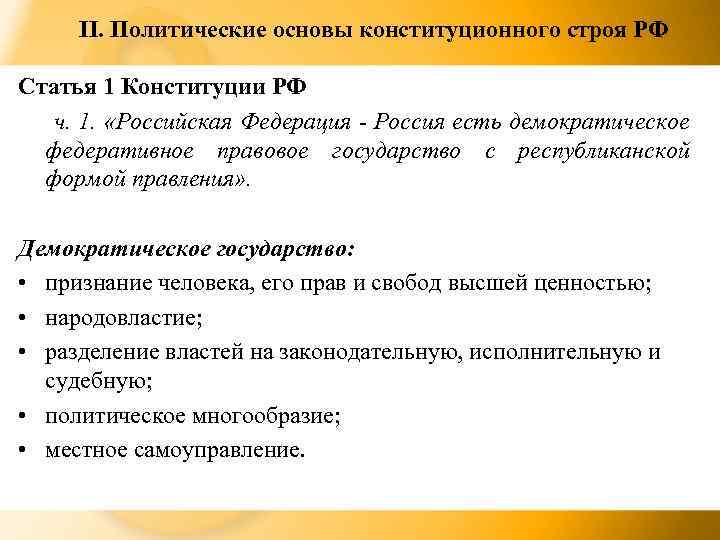 II. Политические основы конституционного строя РФ

Статья 1 Конституции РФ

ч. 1. «Российская Федерация - Россия есть демократическое федеративное правовое государство с республиканской формой правления».

Демократическое государство:

• признание человека, его прав и свобод высшей ценностью;
• народовластие;
• разделение властей на законодательную, исполнительную и судебную;
• политическое многообразие;
• местное самоуправление.